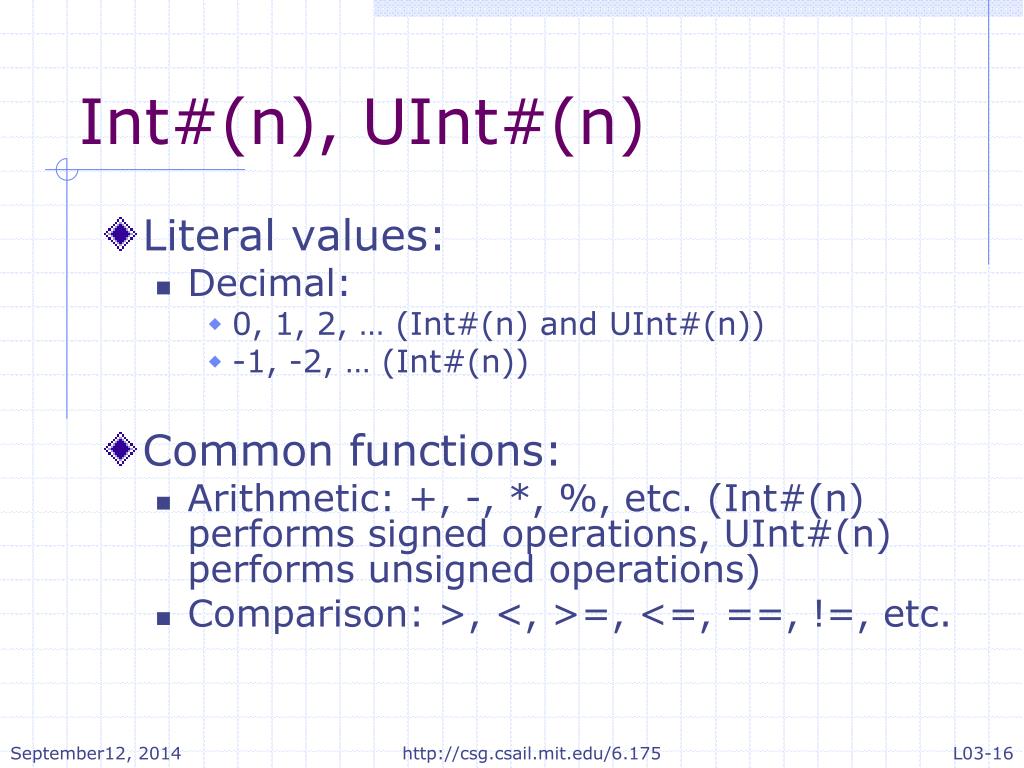 Int#(n), UInt#(n)

Literal values:
Decimal:
0, 1, 2, … (Int#(n) and UInt#(n))
-1, -2, … (Int#(n))

Common functions:
Arithmetic: +, -, *, %, etc. (Int#(n) performs signed operations, UInt#(n) performs unsigned operations)
Comparison: >, <, >=, <=, ==, !=, etc.

September12, 2014 http://csg.csail.mit.edu/6.175 L03-16